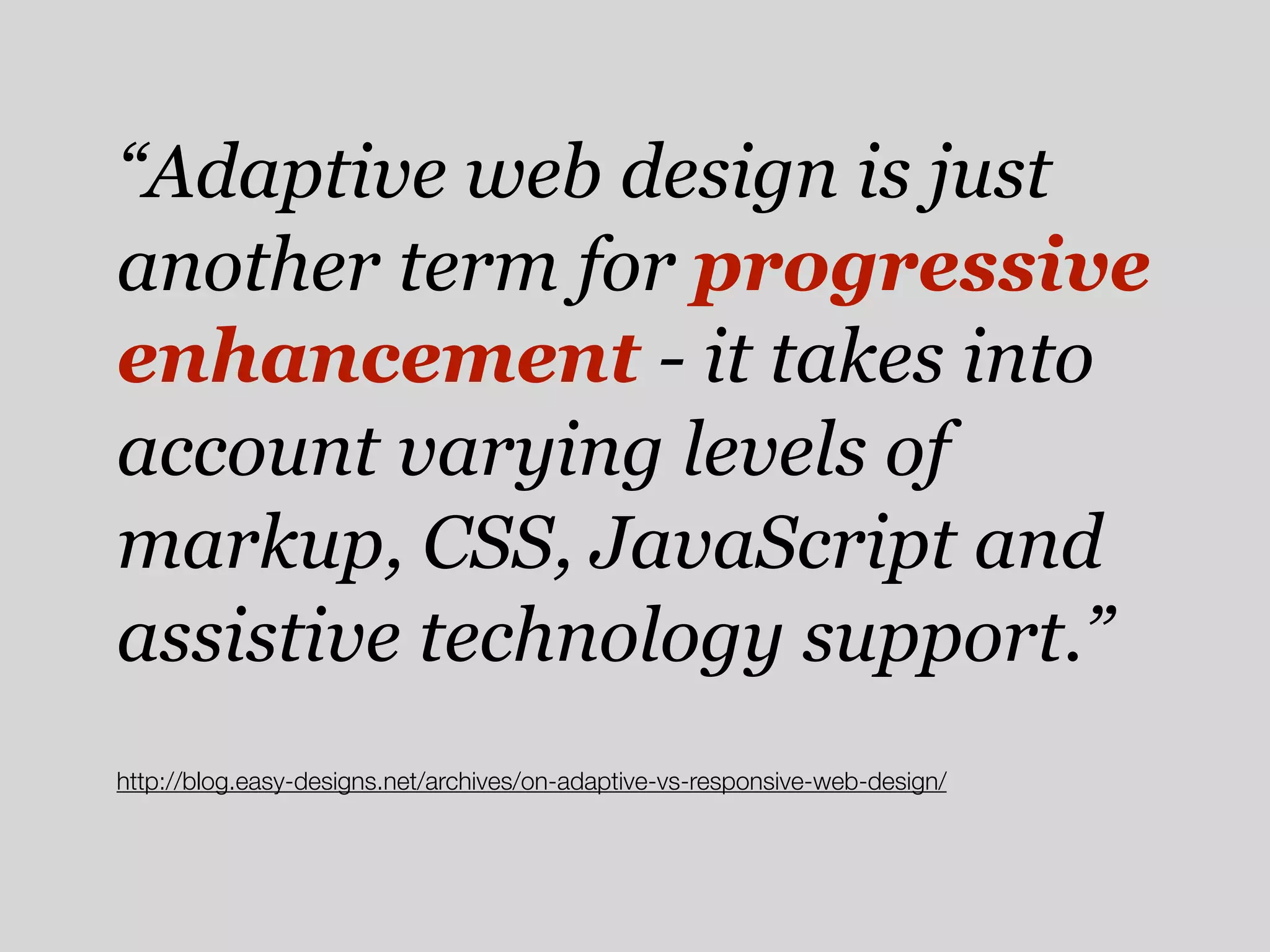 “Adaptive web design is just another term for progressive enhancement - it takes into account varying levels of markup, CSS, JavaScript and assistive technology support.”

http://blog.easy-designs.net/archives/on-adaptive-vs-responsive-web-design/